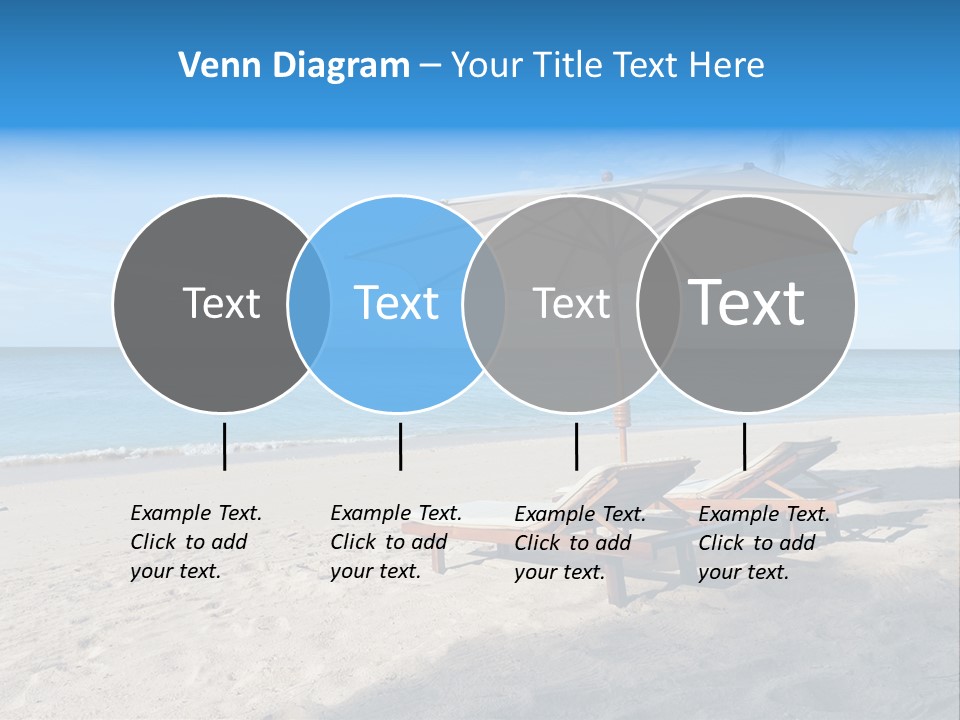 Venn Diagram – Your Title Text Here

Text

Text

Text

Text

Example Text. Click to add your text.

Example Text. Click to add your text.

Example Text. Click to add your text.

Example Text. Click to add your text.